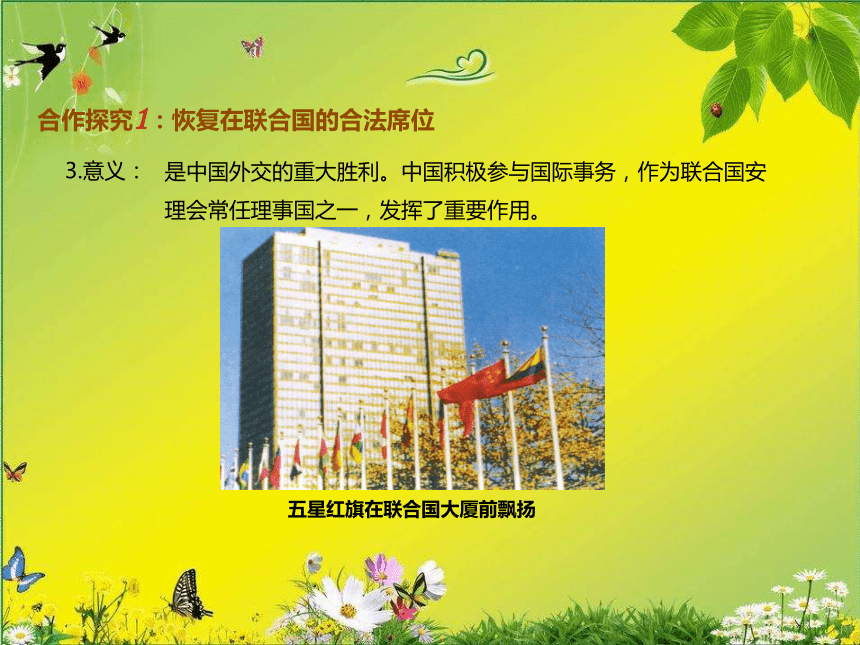 合作探究1：恢复在联合国的合法席位

3.意义： 是中国外交的重大胜利。中国积极参与国际事务，作为联合国安理会常任理事国之一，发挥了重要作用。

五星红旗在联合国大厦前飘扬